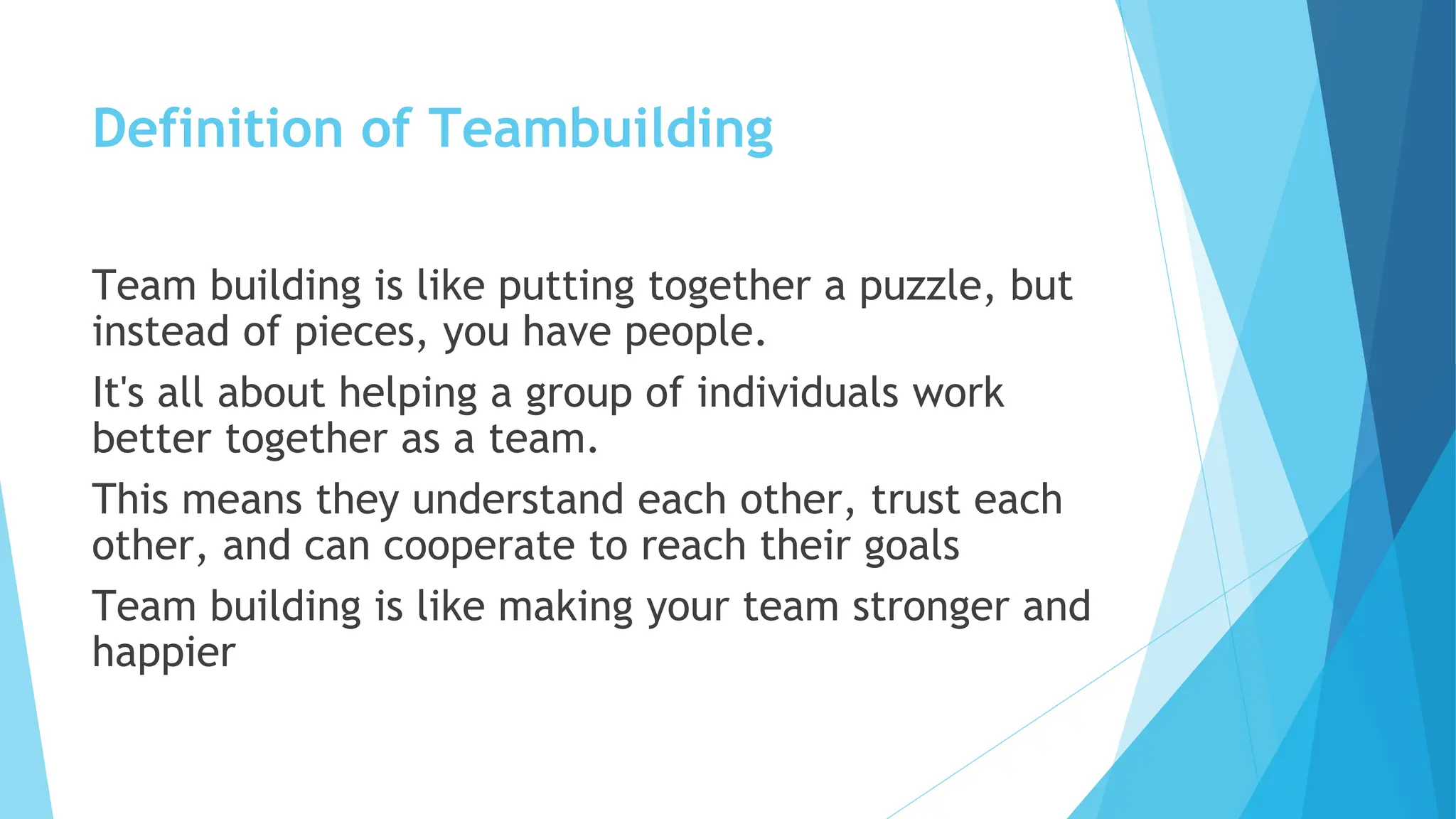 Definition of Teambuilding

Team building is like putting together a puzzle, but instead of pieces, you have people.

It's all about helping a group of individuals work better together as a team.

This means they understand each other, trust each other, and can cooperate to reach their goals

Team building is like making your team stronger and happier